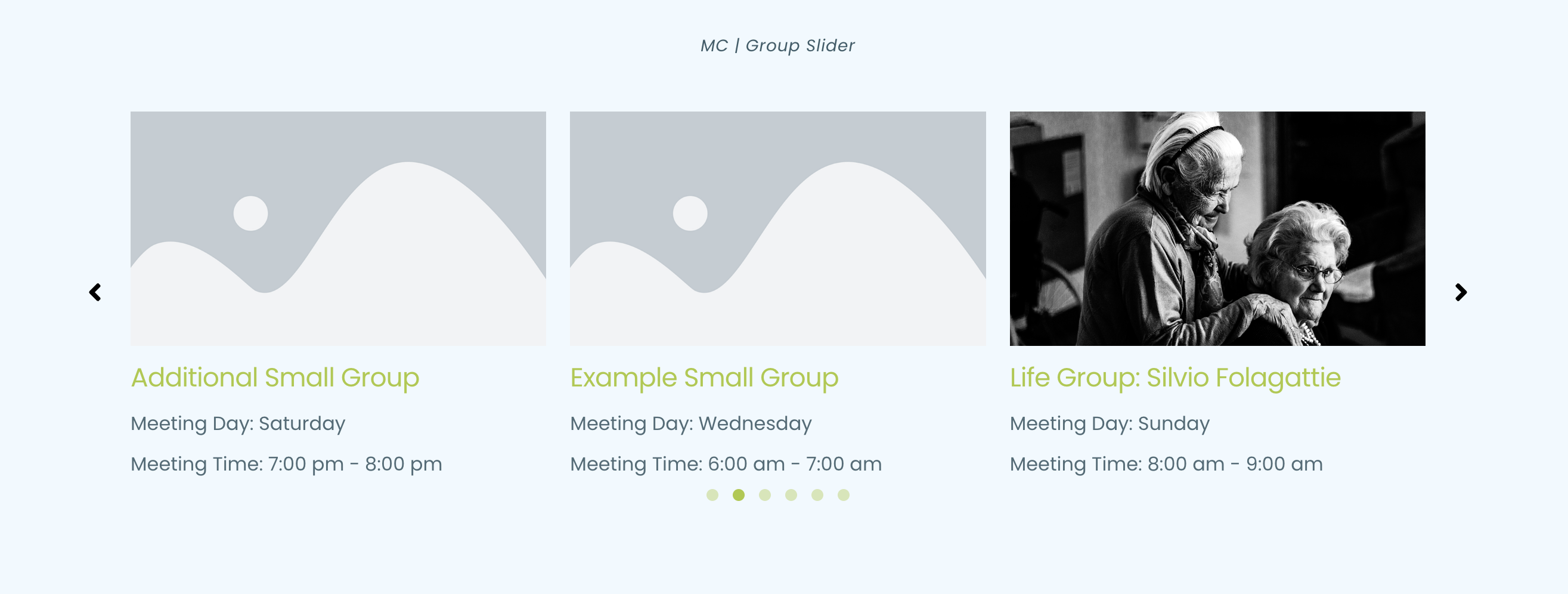 MC | Group Slider

Additional Small Group

Meeting Day: Saturday

Meeting Time: 7:00 pm - 8:00 pm

Example Small Group

Meeting Day: Wednesday

Meeting Time: 6:00 am - 7:00 am

Life Group: Silvio Folagattie

Meeting Day: Sunday

Meeting Time: 8:00 am - 9:00 am